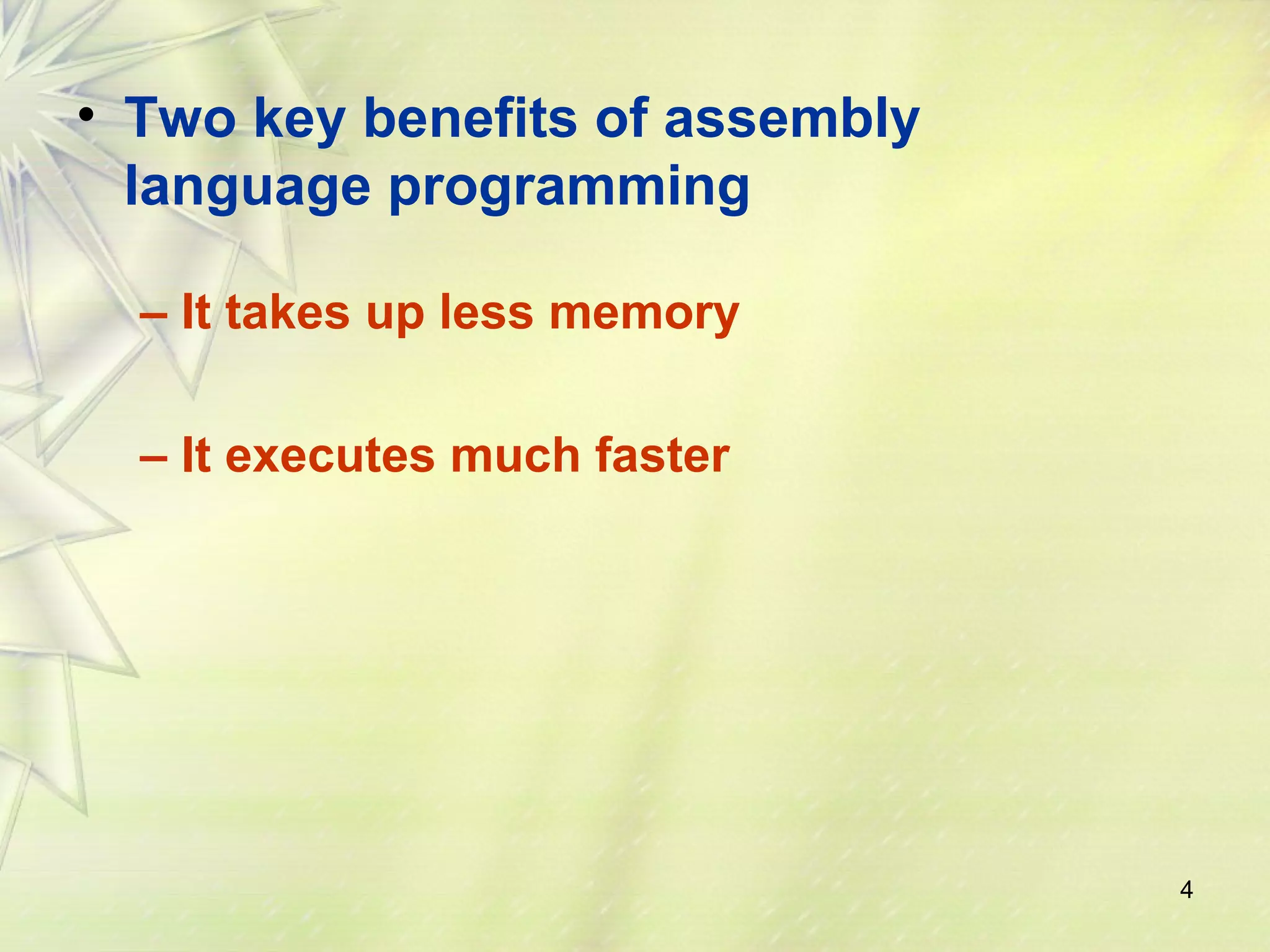 • Two key benefits of assembly language programming

– It takes up less memory

– It executes much faster

4